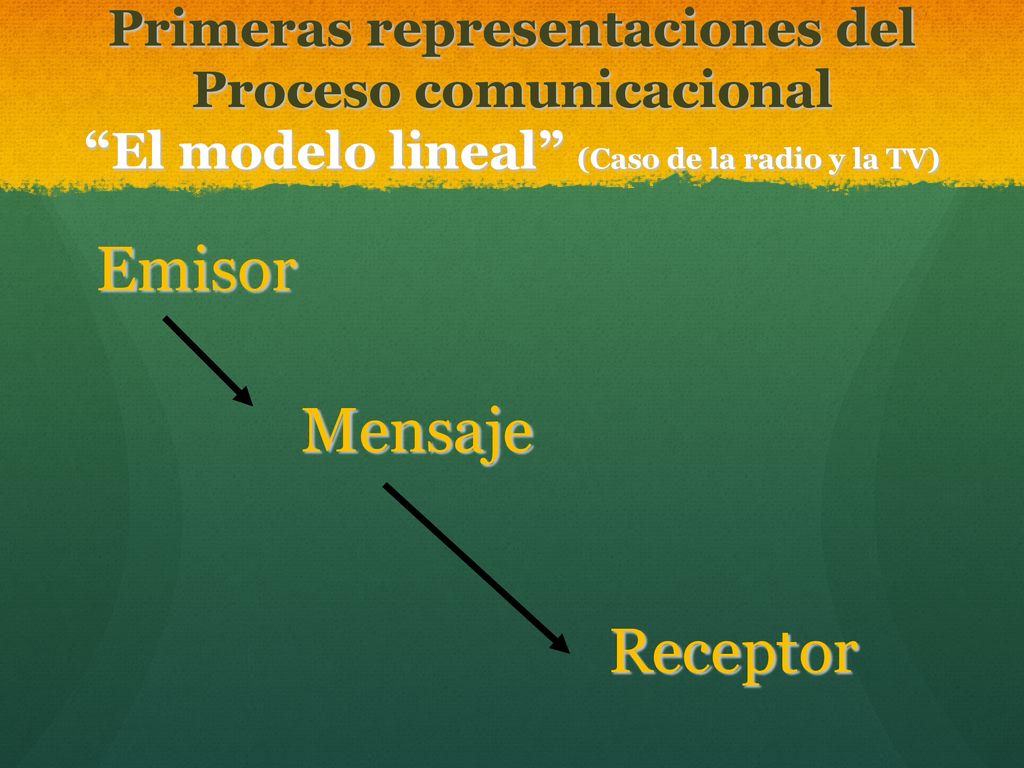 Primeras representaciones del Proceso comunicacional
“El modelo lineal” (Caso de la radio y la TV)

Emisor

Mensaje

Receptor